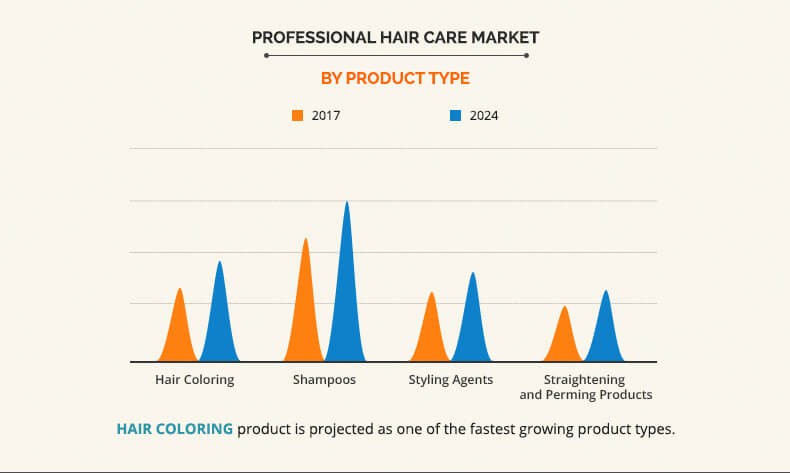 PROFESSIONAL HAIR CARE MARKET

BY PRODUCT TYPE

2017

2024

Hair Coloring

Shampoos

Styling Agents

Straightening and Perming Products

HAIR COLORING product is projected as one of the fastest growing product types.